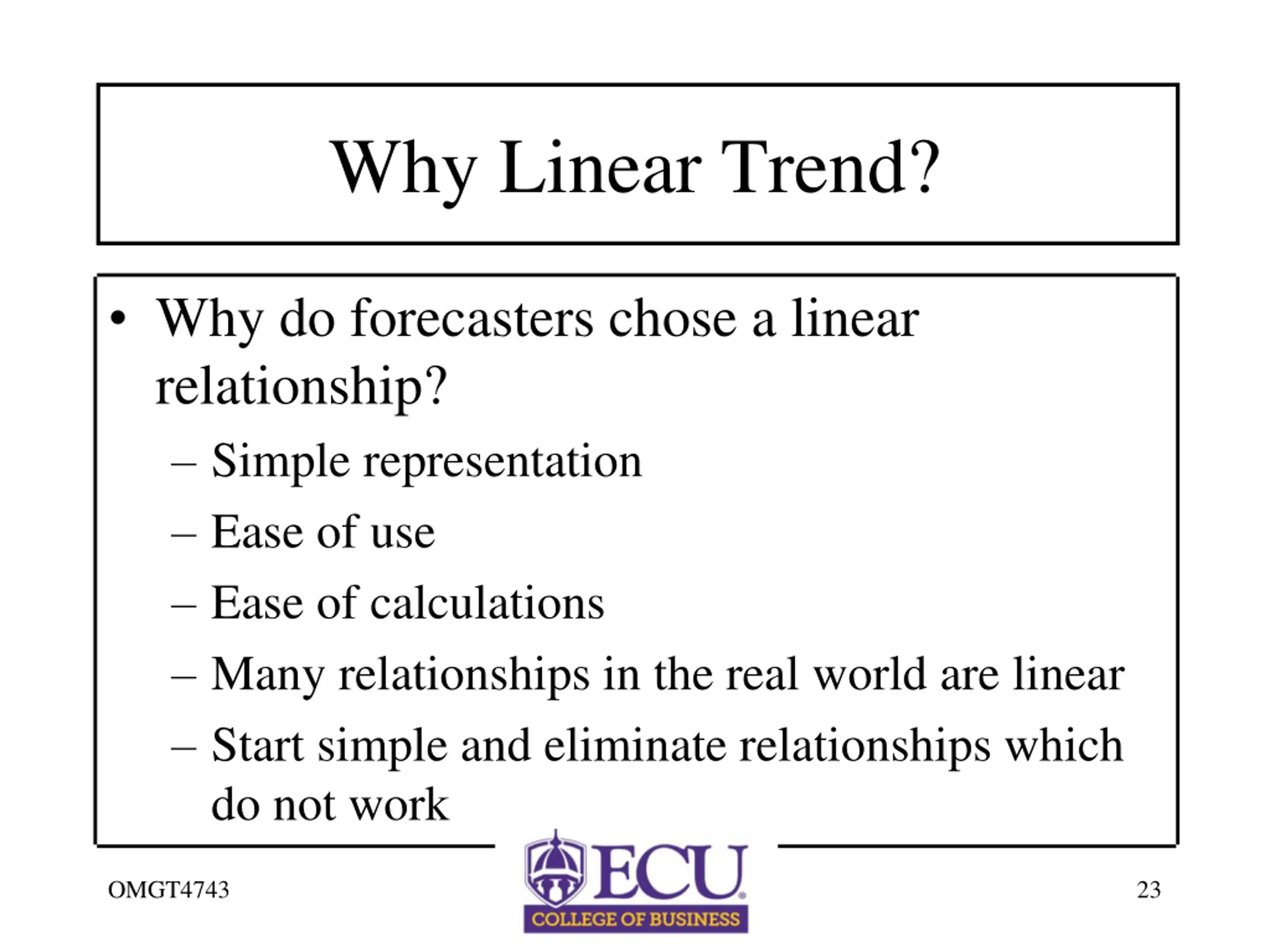 Why Linear Trend?

• Why do forecasters chose a linear relationship?
– Simple representation
– Ease of use
– Ease of calculations
– Many relationships in the real world are linear
– Start simple and eliminate relationships which do not work

OMGT4743

ECU
COLLEGE OF BUSINESS

23